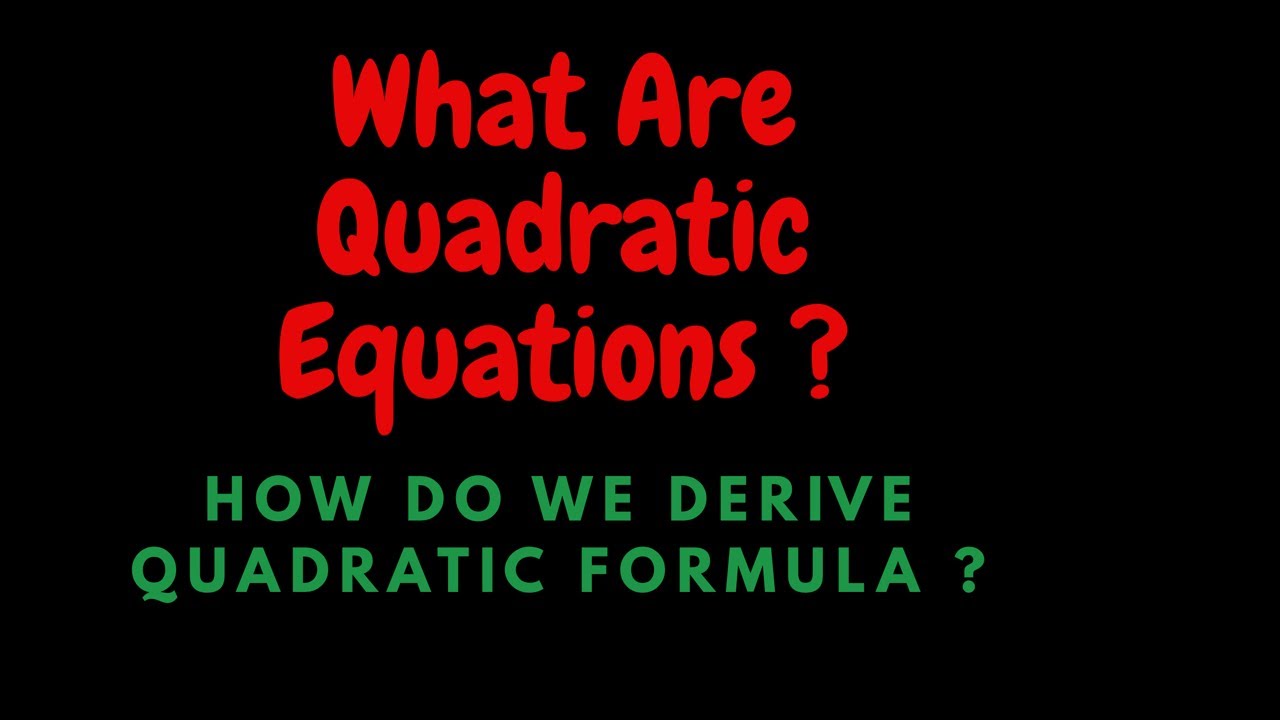 What Are Quadratic Equations ?

HOW DO WE DERIVE QUADRATIC FORMULA ?